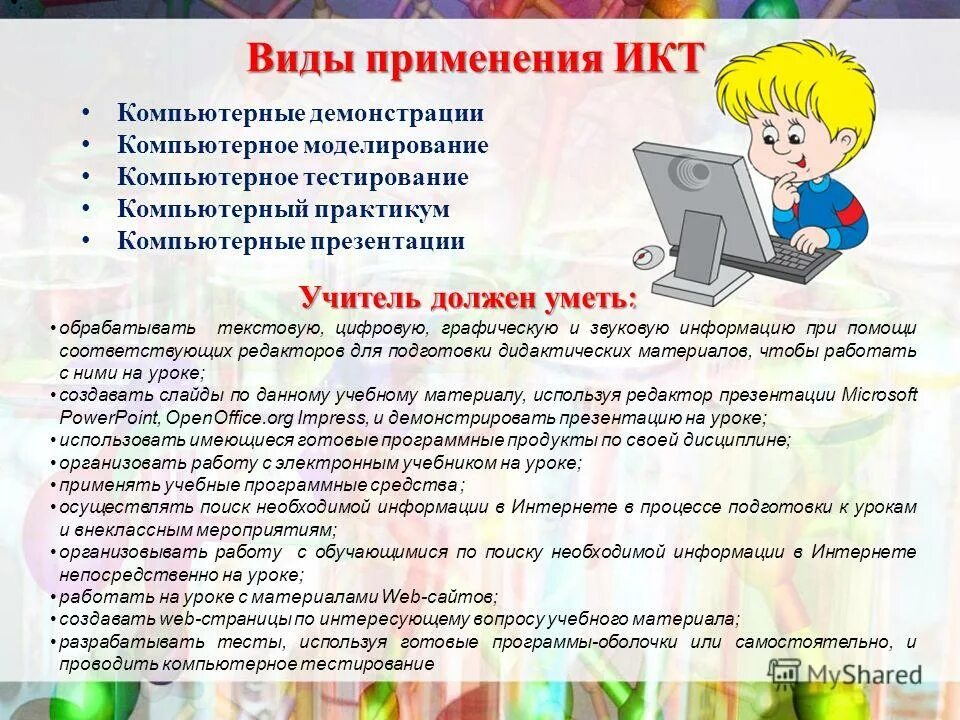 Виды применения ИКТ

• Компьютерные демонстрации
• Компьютерное моделирование
• Компьютерное тестирование
• Компьютерный практикум
• Компьютерные презентации

Учитель должен уметь:

• обрабатывать текстовую, цифровую, графическую и звуковую информацию при помощи соответствующих редакторов для подготовки дидактических материалов, чтобы работать с ними на уроке;
• создавать слайды по данному учебному материалу, используя редактор презентации Microsoft PowerPoint, OpenOffice.org Impress, и демонстрировать презентацию на уроке;
• использовать имеющиеся готовые программные продукты по своей дисциплине;
• организовать работу с электронным учебником на уроке;
• применять учебные программные средства ;
• осуществлять поиск необходимой информации в Интернете в процессе подготовки к урокам и внеклассным мероприятиям;
• организовывать работу с обучающимися по поиску необходимой информации в Интернете непосредственно на уроке;
• работать на уроке с материалами Web-сайтов;
• создавать web-страницы по интересующему вопросу учебного материала;
• разрабатывать тесты, используя готовые программы-оболочки или самостоятельно, и проводить компьютерное тестирование

MyShared